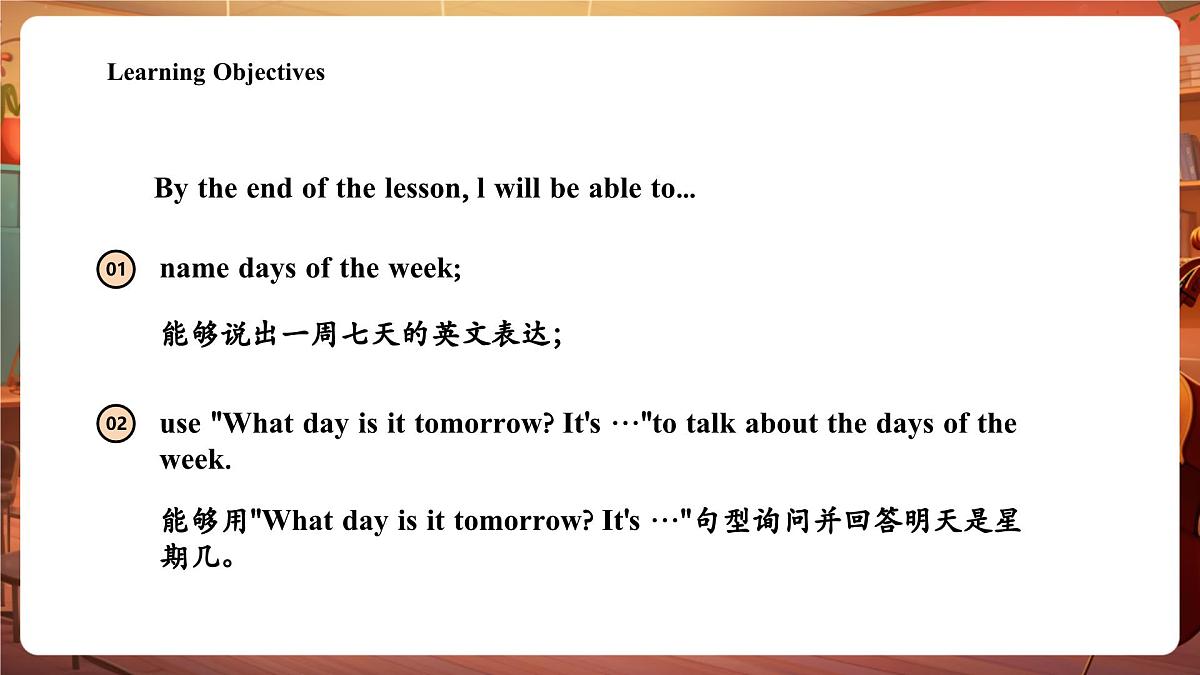 Learning Objectives

By the end of the lesson, l will be able to...

01 name days of the week;

能够说出一周七天的英文表达;

02 use "What day is it tomorrow? It's …"to talk about the days of the week.

能够用"What day is it tomorrow? It's …"句型询问并回答明天是星期几。